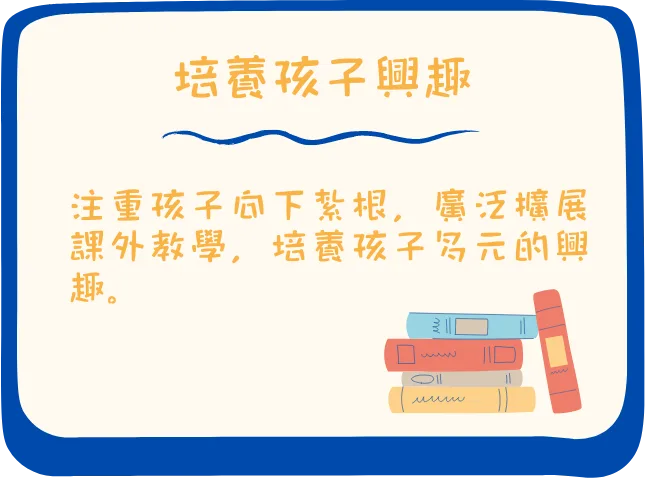 培養孩子興趣

注重孩子向下紮根，廣泛擴展課外教學，培養孩子多元的興趣。